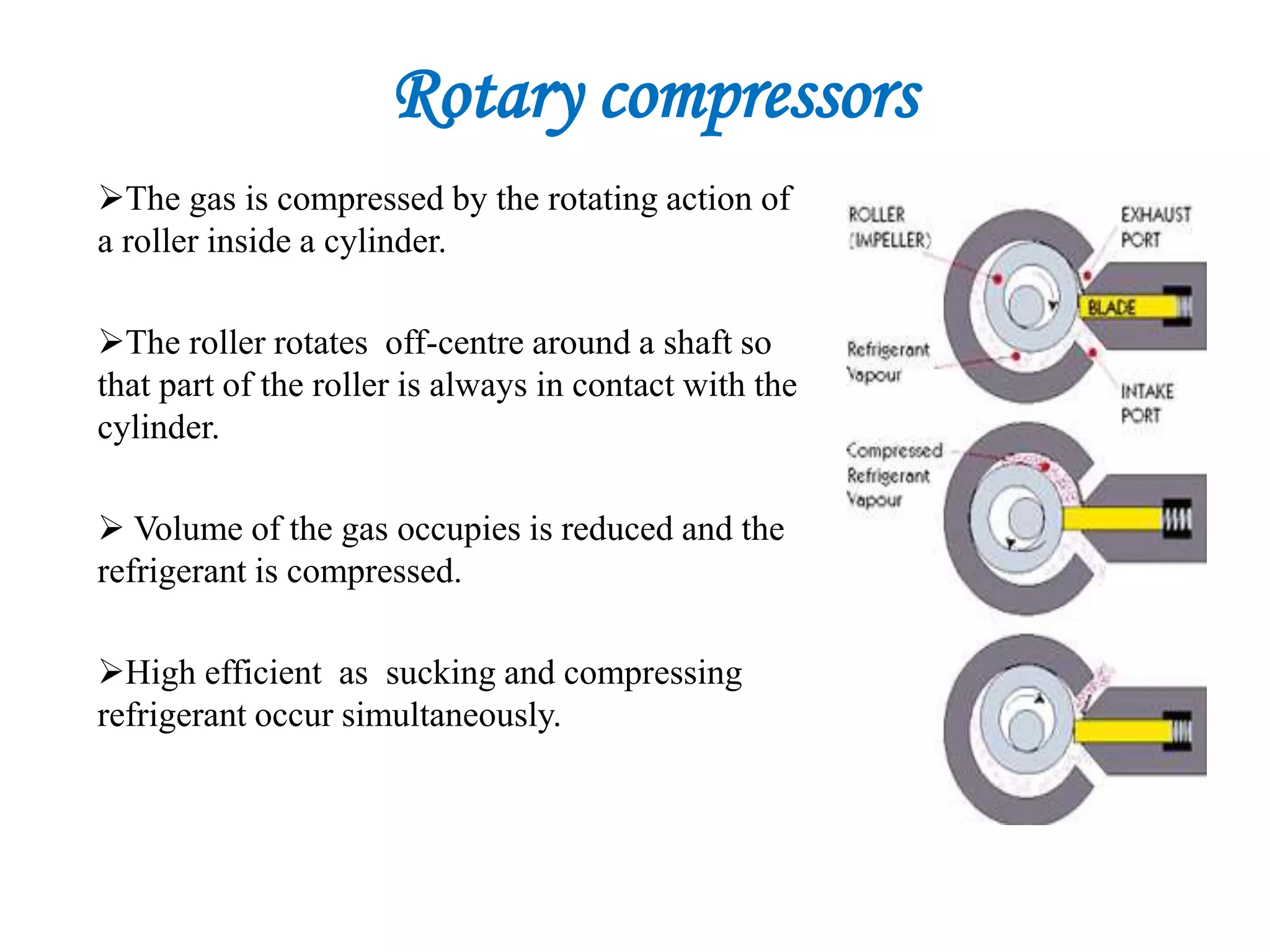 Rotary compressors

➢The gas is compressed by the rotating action of a roller inside a cylinder.

➢The roller rotates off-centre around a shaft so that part of the roller is always in contact with the cylinder.

➢ Volume of the gas occupies is reduced and the refrigerant is compressed.

➢High efficient as sucking and compressing refrigerant occur simultaneously.

ROLLER (IMPELLER)

EXHAUST PORT

BLADE

Refrigerant Vapour

INTAKE PORT

Compressed Refrigerant Vapour